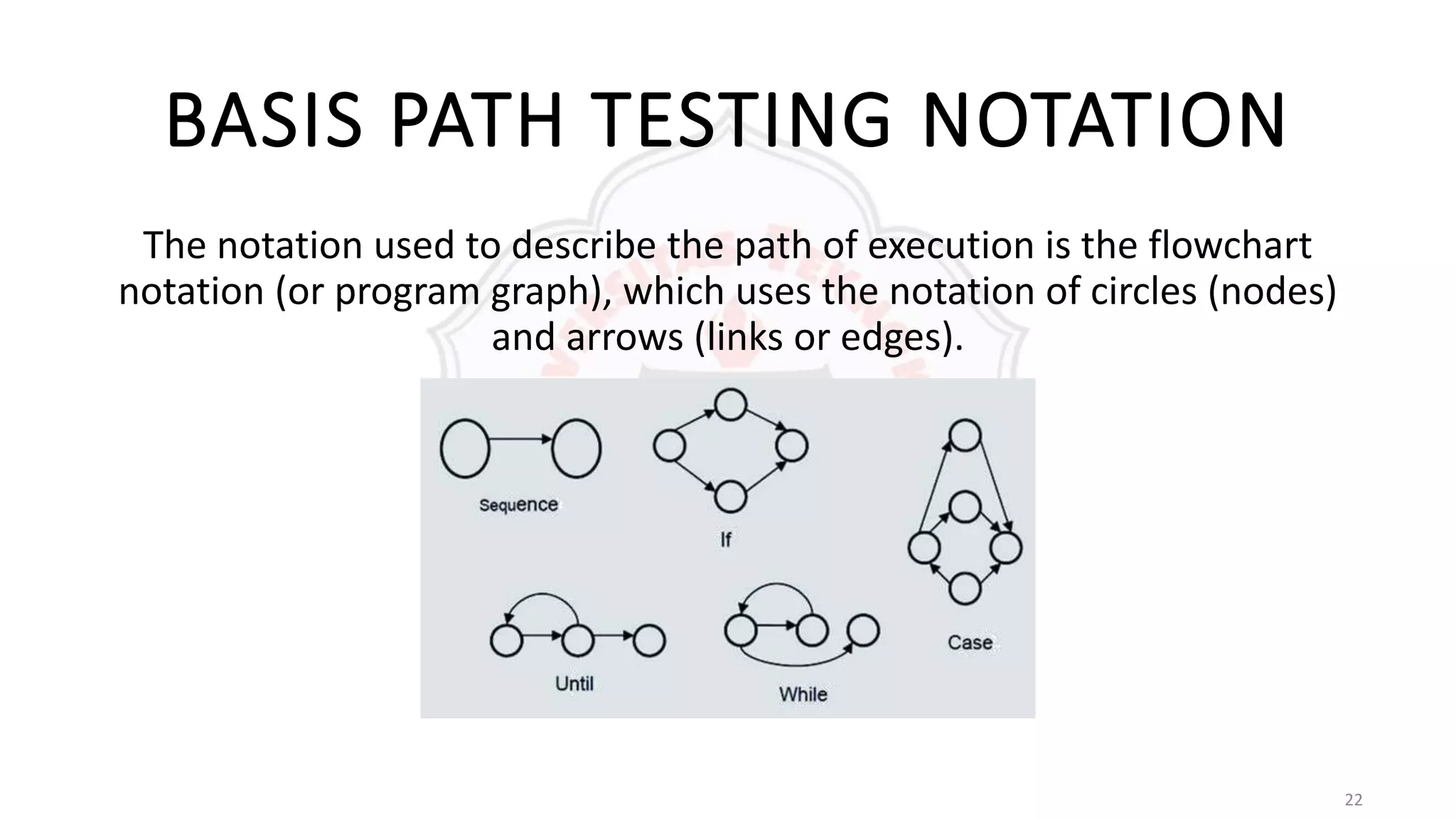 BASIS PATH TESTING NOTATION

The notation used to describe the path of execution is the flowchart notation (or program graph), which uses the notation of circles (nodes) and arrows (links or edges).

Sequence

If

Case

Until

While

22